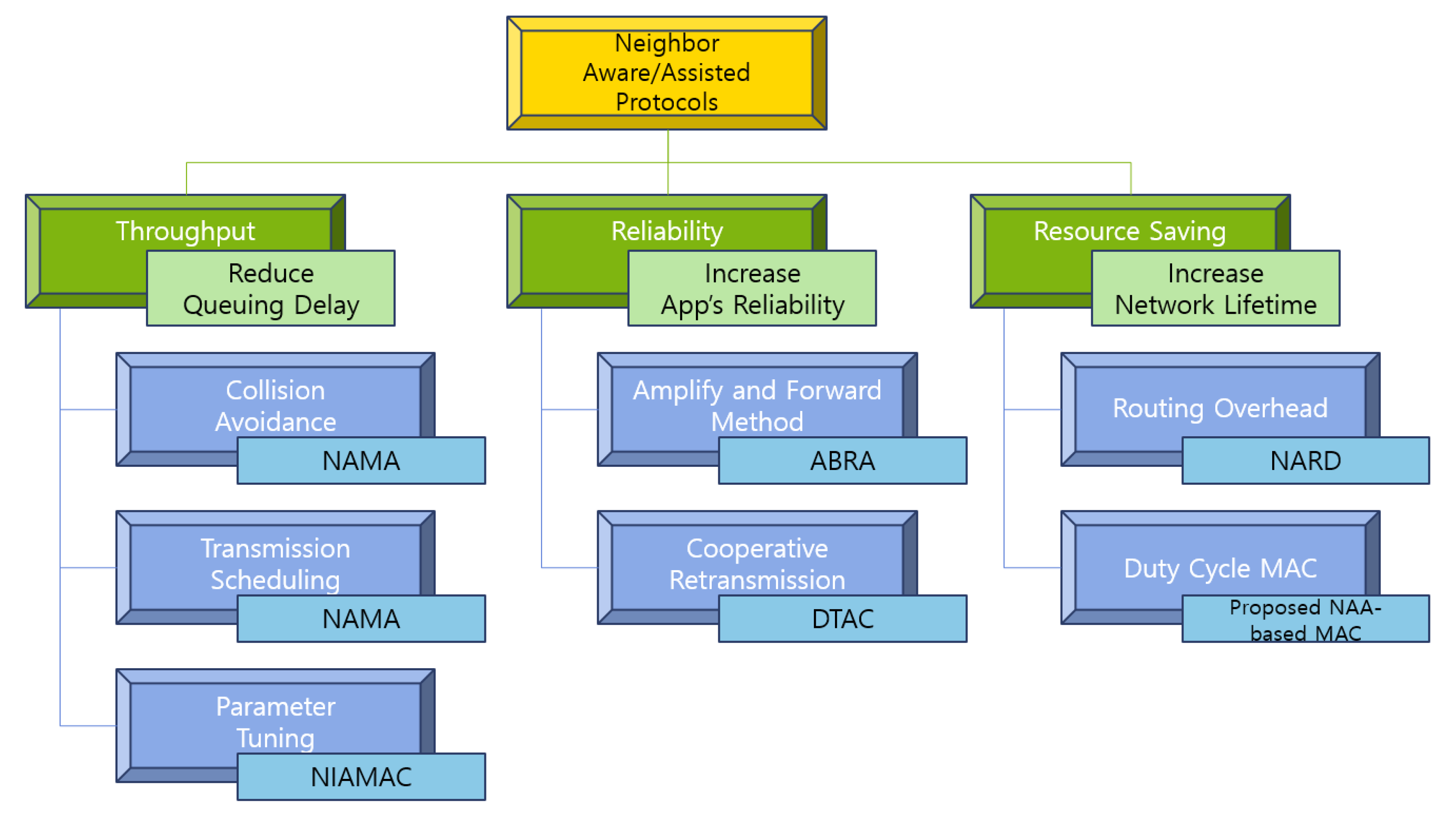 Neighbor Aware/Assisted Protocols

Throughput

Reduce Queuing Delay

Collision Avoidance

NAMA

Transmission Scheduling

NAMA

Parameter Tuning

NIAMAC

Reliability

Increase App's Reliability

Amplify and Forward Method

ABRA

Cooperative Retransmission

DTAC

Resource Saving

Increase Network Lifetime

Routing Overhead

NARD

Duty Cycle MAC

Proposed NAA-based MAC